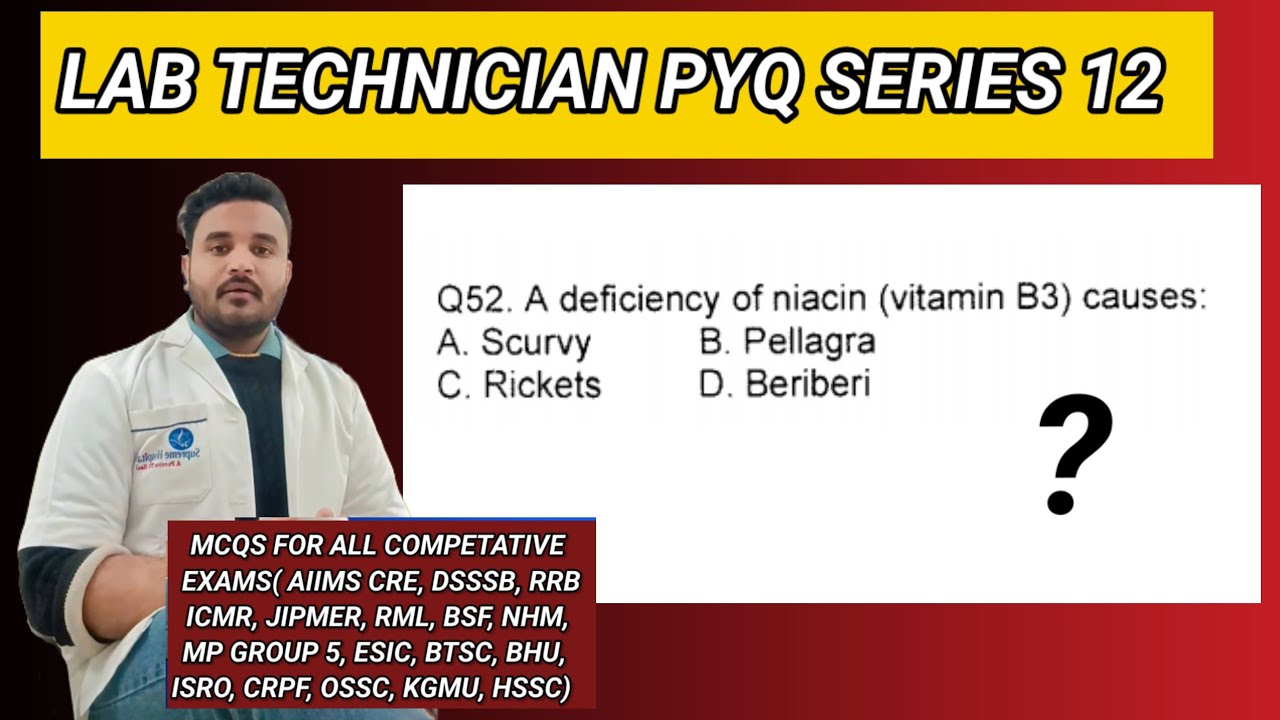 LAB TECHNICIAN PYQ SERIES 12

Q52. A deficiency of niacin (vitamin B3) causes:
A. Scurvy B. Pellagra
C. Rickets D. Beriberi

?

Supreme Hospital

MCQS FOR ALL COMPETATIVE EXAMS( AIIMS CRE, DSSSB, RRB ICMR, JIPMER, RML, BSF, NHM, MP GROUP 5, ESIC, BTSC, BHU, ISRO, CRPF, OSSC, KGMU, HSSC)